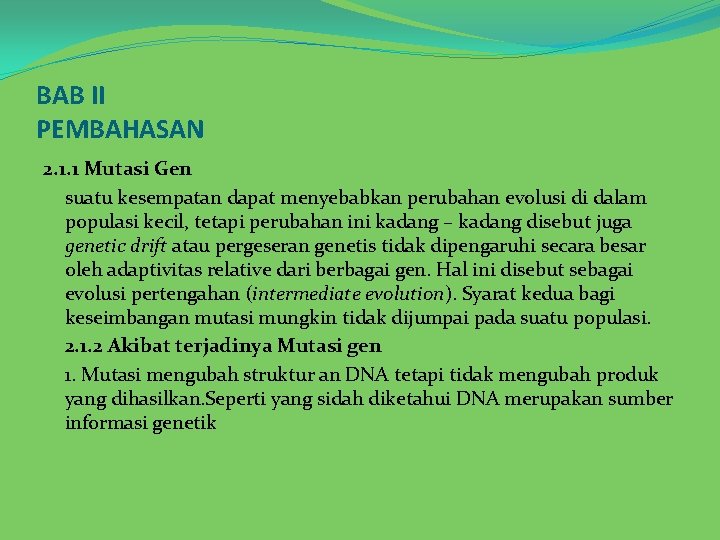 BAB II
PEMBAHASAN

2.1.1 Mutasi Gen

suatu kesempatan dapat menyebabkan perubahan evolusi di dalam populasi kecil, tetapi perubahan ini kadang – kadang disebut juga genetic drift atau pergeseran genetis tidak dipengaruhi secara besar oleh adaptivitas relative dari berbagai gen. Hal ini disebut sebagai evolusi pertengahan (intermediate evolution). Syarat kedua bagi keseimbangan mutasi mungkin tidak dijumpai pada suatu populasi.

2.1.2 Akibat terjadinya Mutasi gen

1. Mutasi mengubah struktur an DNA tetapi tidak mengubah produk yang dihasilkan.Seperti yang sidah diketahui DNA merupakan sumber informasi genetik